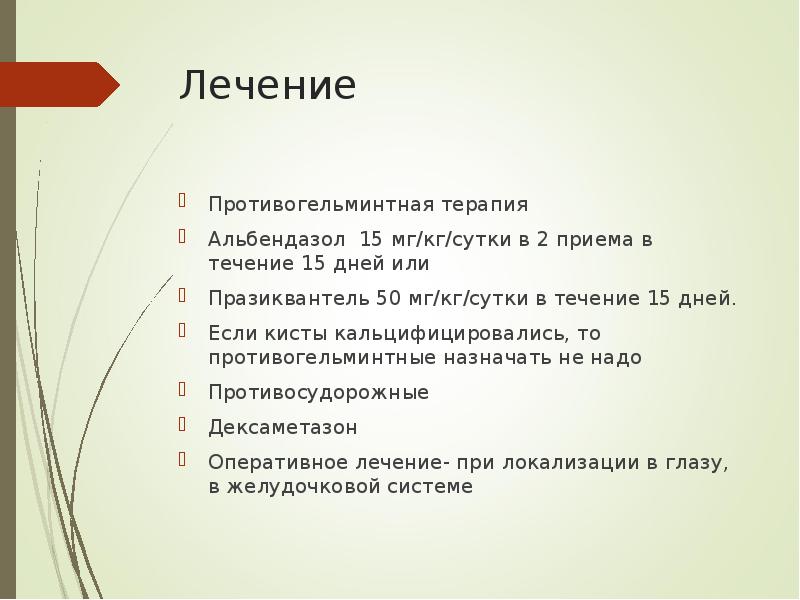 Лечение

Противогельминтная терапия

Альбендазол 15 мг/кг/сутки в 2 приема в течение 15 дней или

Празиквантель 50 мг/кг/сутки в течение 15 дней.

Если кисты кальцифицировались, то противогельминтные назначать не надо

Противосудорожные

Дексаметазон

Оперативное лечение- при локализации в глазу, в желудочковой системе